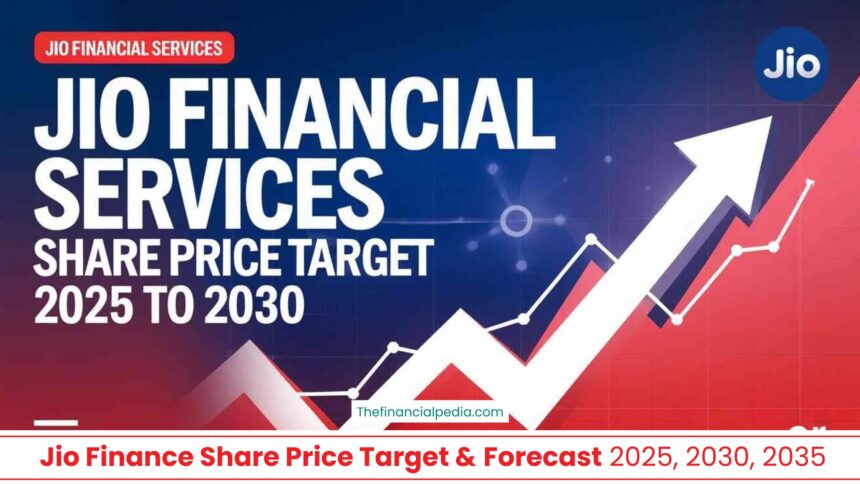 JIO FINANCIAL SERVICES

Jio

JIO FINANCIAL SERVICES
SHARE PRICE TARGET
2025 TO 2030

Thefinancialpedia.com

Jio Finance Share Price Target & Forecast 2025, 2030, 2035